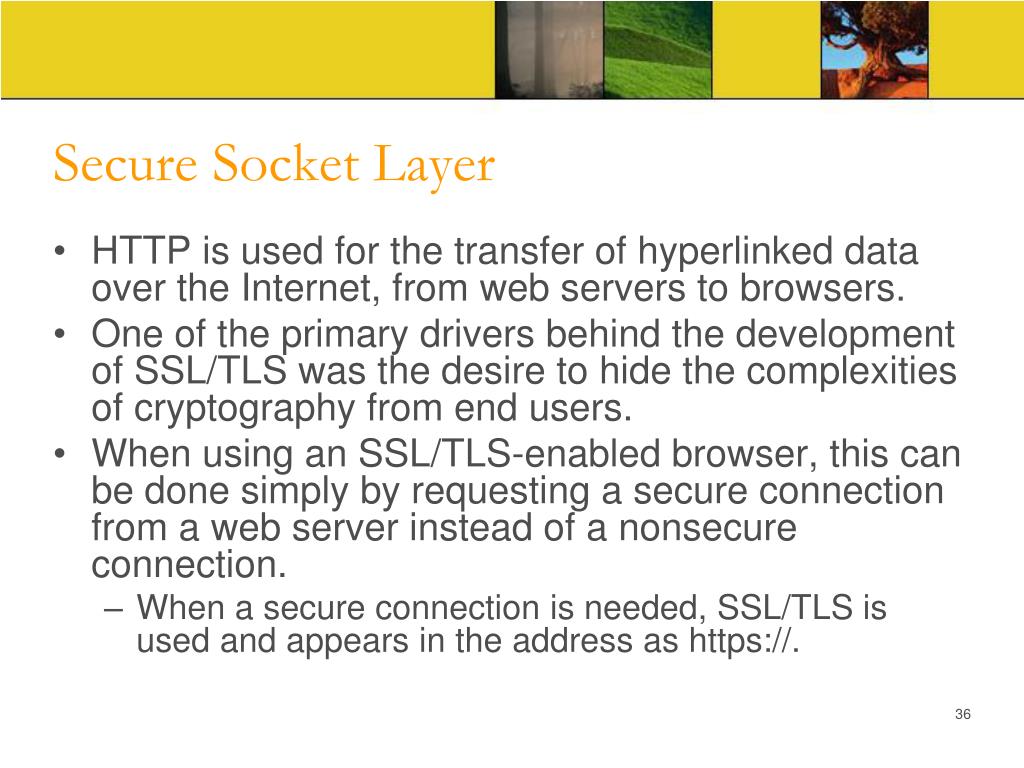 Secure Socket Layer

• HTTP is used for the transfer of hyperlinked data over the Internet, from web servers to browsers.
• One of the primary drivers behind the development of SSL/TLS was the desire to hide the complexities of cryptography from end users.
• When using an SSL/TLS-enabled browser, this can be done simply by requesting a secure connection from a web server instead of a nonsecure connection.
– When a secure connection is needed, SSL/TLS is used and appears in the address as https://.

36